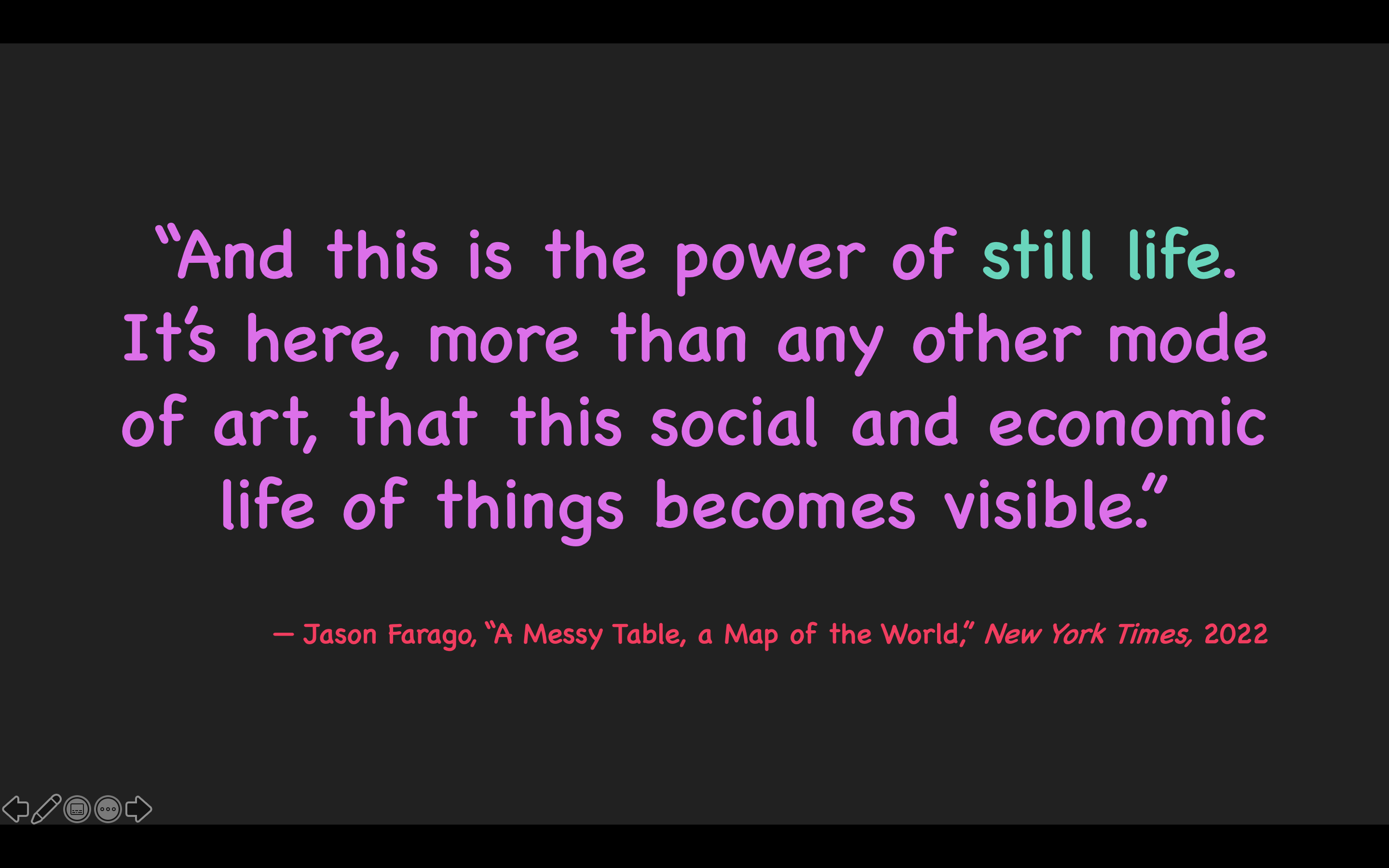 “And this is the power of still life. It’s here, more than any other mode of art, that this social and economic life of things becomes visible.”

— Jason Farago, “A Messy Table, a Map of the World,” New York Times, 2022